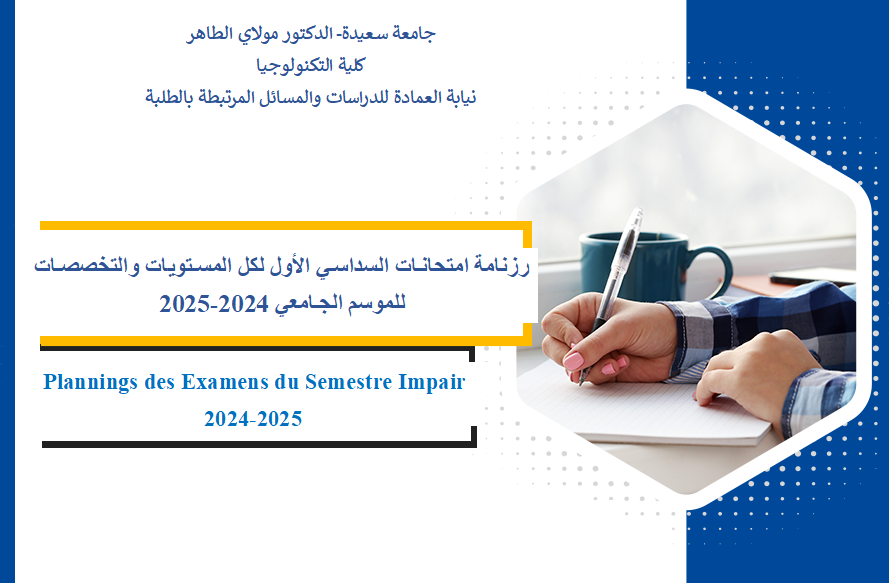 جامعة سعيدة- الدكتور مولاي الطاهر
كلية التكنولوجيا
نيابة العمادة للدراسات والمسائل المرتبطة بالطلبة

رزنامة امتحانات السداسي الأول لكل المستويات والتخصصات للموسم الجامعي 2024-2025

Plannings des Examens du Semestre Impair
2024-2025